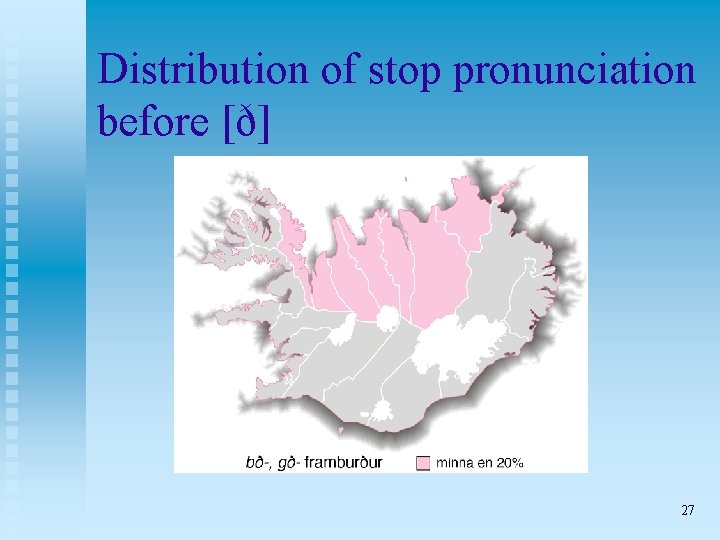 Distribution of stop pronunciation before [ð]

bð-, gð- framburður

minna en 20%

27